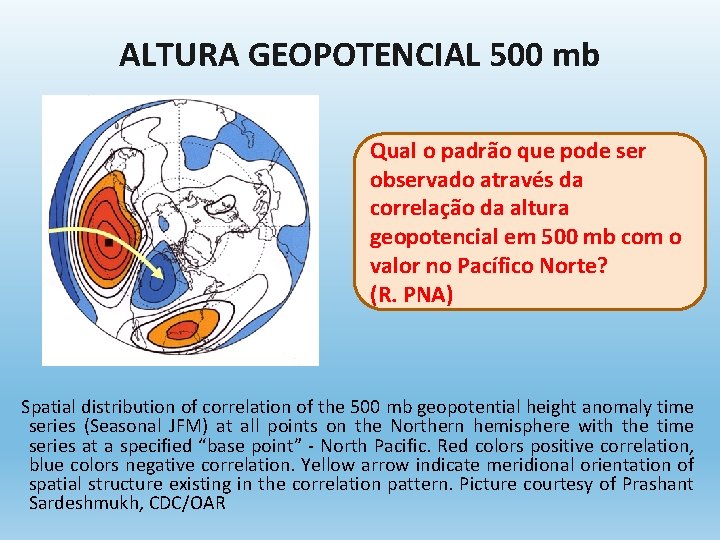 ALTURA GEOPOTENCIAL 500 mb

Qual o padrão que pode ser observado através da correlação da altura geopotencial em 500 mb com o valor no Pacífico Norte?
(R. PNA)

Spatial distribution of correlation of the 500 mb geopotential height anomaly time series (Seasonal JFM) at all points on the Northern hemisphere with the time series at a specified “base point” - North Pacific. Red colors positive correlation, blue colors negative correlation. Yellow arrow indicate meridional orientation of spatial structure existing in the correlation pattern. Picture courtesy of Prashant Sardeshmukh, CDC/OAR